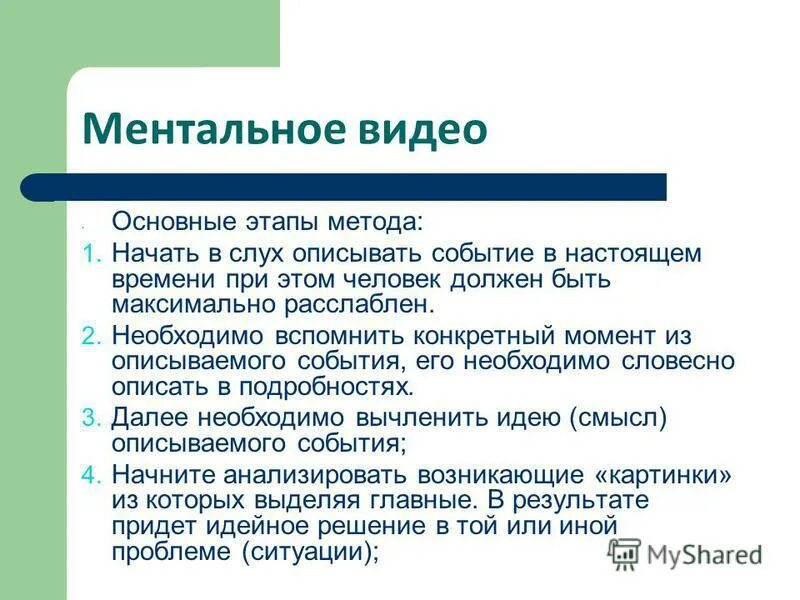 Ментальное видео

Основные этапы метода:

1. Начать в слух описывать событие в настоящем времени при этом человек должен быть максимально расслаблен.
2. Необходимо вспомнить конкретный момент из описываемого события, его необходимо словесно описать в подробностях.
3. Далее необходимо вычленить идею (смысл) описываемого события;
4. Начните анализировать возникающие «картинки» из которых выделяя главные. В результате придет идейное решение в той или иной проблеме (ситуации);

MyShared